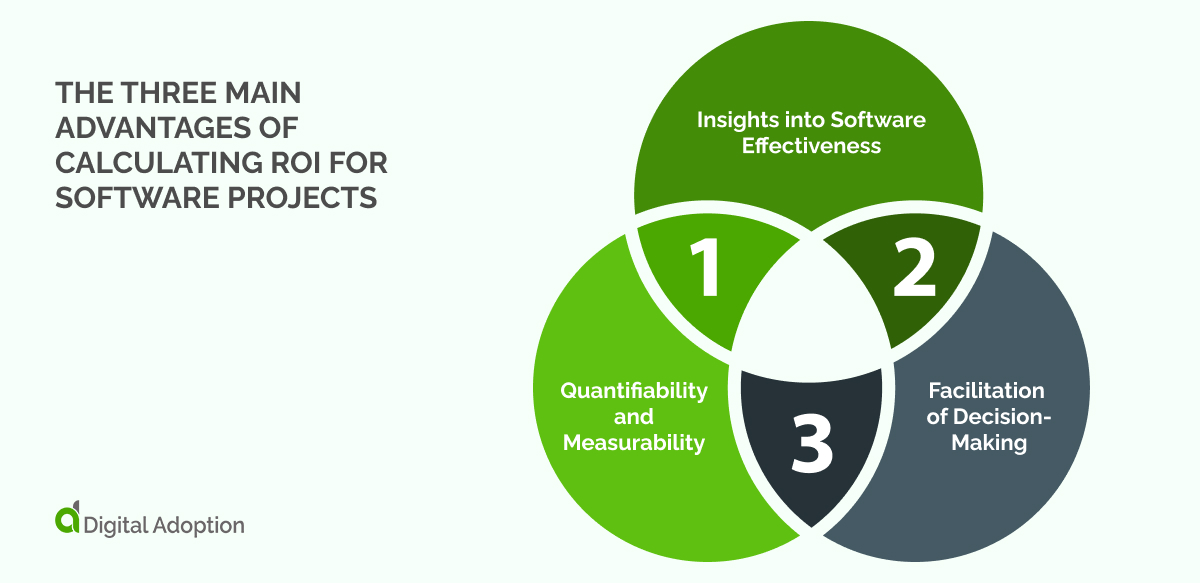 THE THREE MAIN ADVANTAGES OF CALCULATING ROI FOR SOFTWARE PROJECTS

Insights into Software Effectiveness

1

2

Quantifiability and Measurability

3

Facilitation of Decision-Making

Digital Adoption